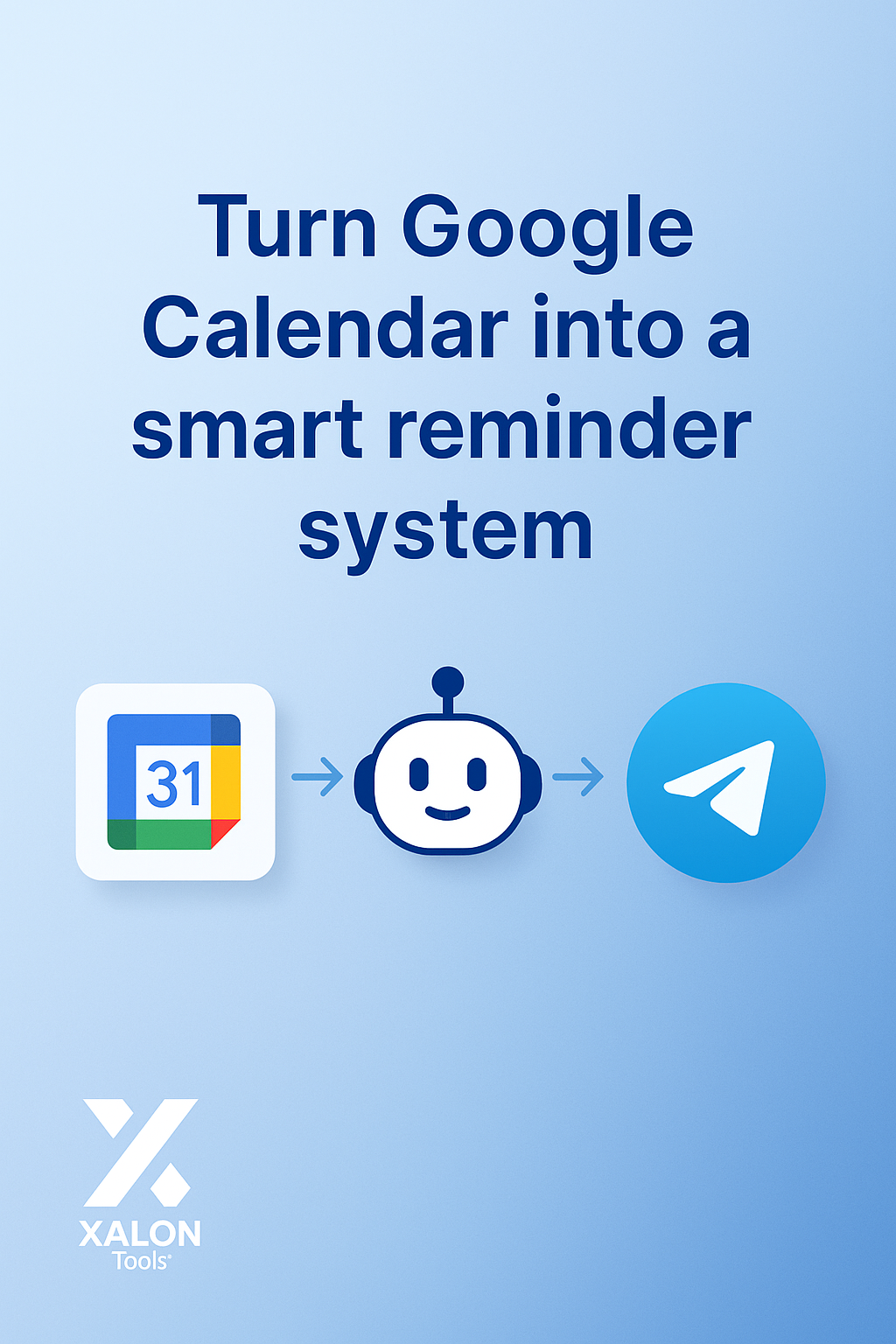 Turn Google Calendar into a smart reminder system

31

XALON
Tools